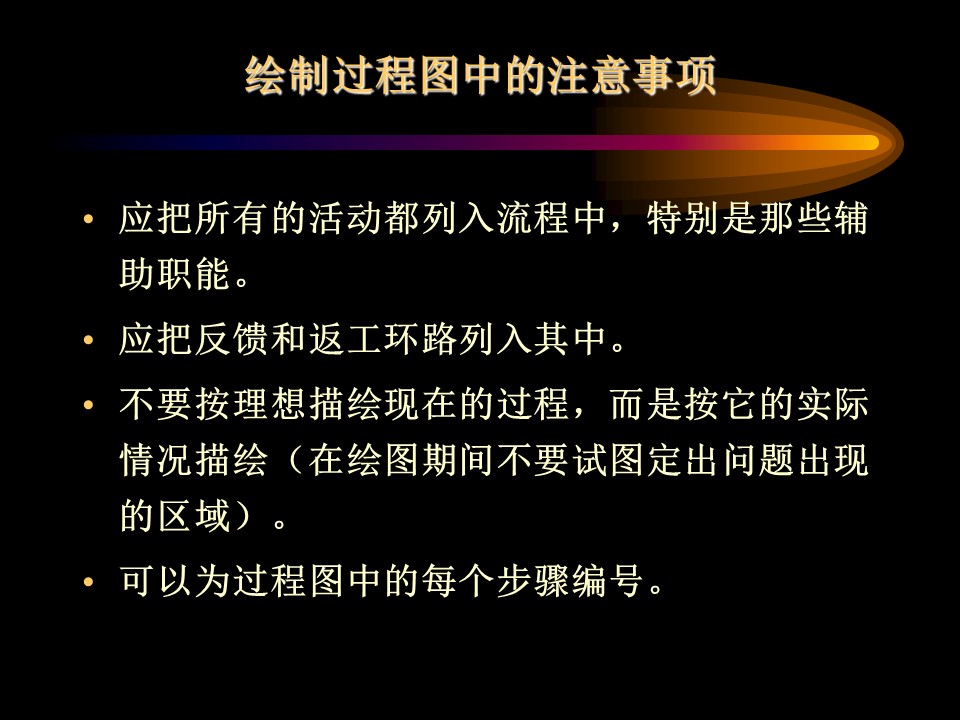 绘制过程图中的注意事项

• 应把所有的活动都列入流程中，特别是那些辅助职能。

• 应把反馈和返工环路列入其中。

• 不要按理想描绘现在的过程，而是按它的实际情况描绘（在绘图期间不要试图定出问题出现的区域）。

• 可以为过程图中的每个步骤编号。